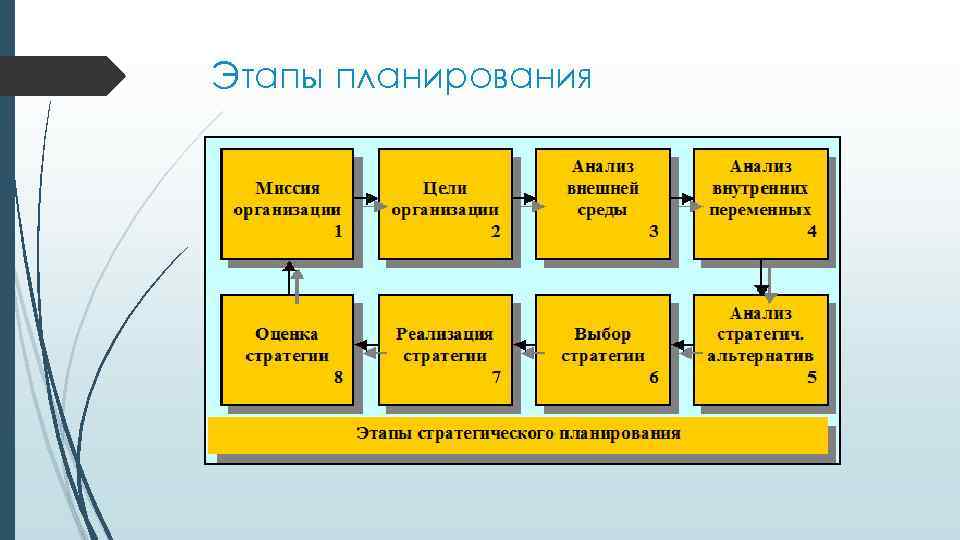 Этапы планирования

Миссия организации 1

Цели организации 2

Анализ внешней среды 3

Анализ внутренних переменных 4

Анализ стратегич. альтернатив 5

Выбор стратегии 6

Реализация стратегии 7

Оценка стратегии 8

Этапы стратегического планирования